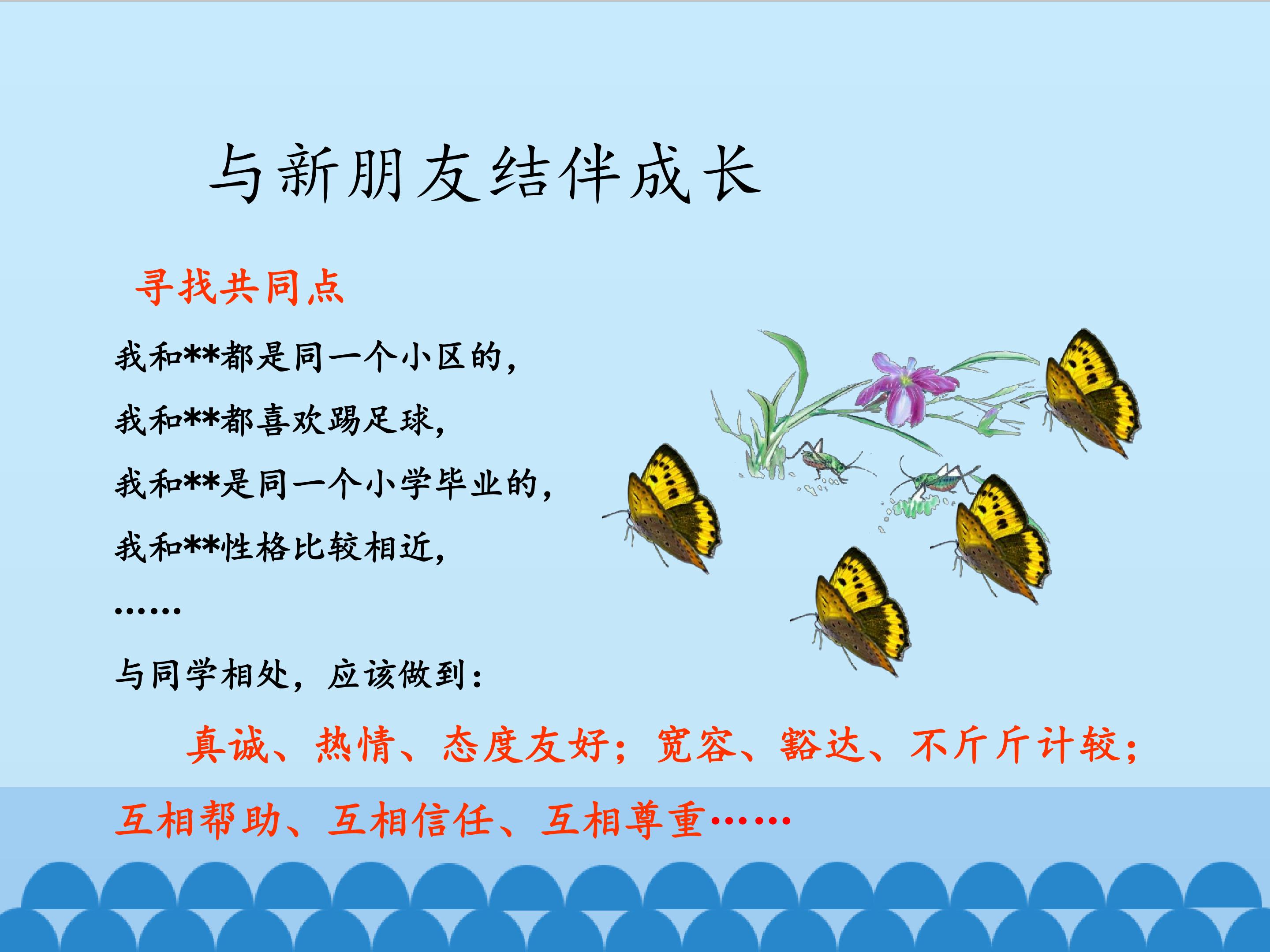 与新朋友结伴成长

寻找共同点

我和**都是同一个小区的，

我和**都喜欢踢足球，

我和**是同一个小学毕业的，

我和**性格比较相近，

……

与同学相处，应该做到：

真诚、热情、态度友好；宽容、豁达、不斤斤计较；互相帮助、互相信任、互相尊重……